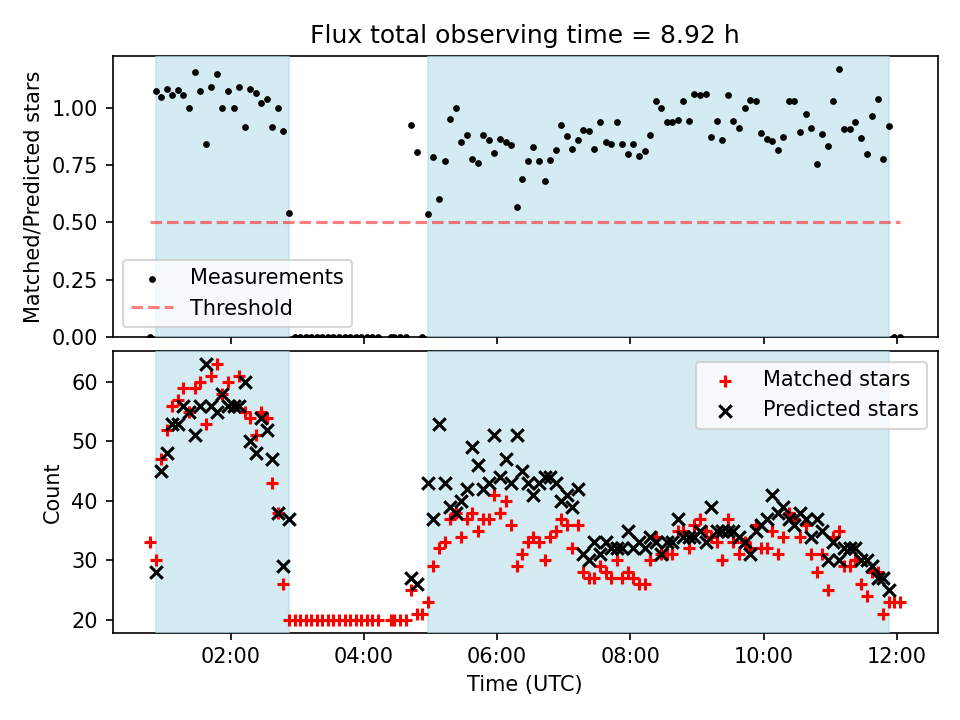 Flux total observing time = 8.92 h

Matched/Predicted stars

1.00
0.75
0.50
0.25
0.00

Measurements
Threshold

Count

60
50
40
30
20

Matched stars
Predicted stars

02:00
04:00
06:00
08:00
10:00
12:00

Time (UTC)